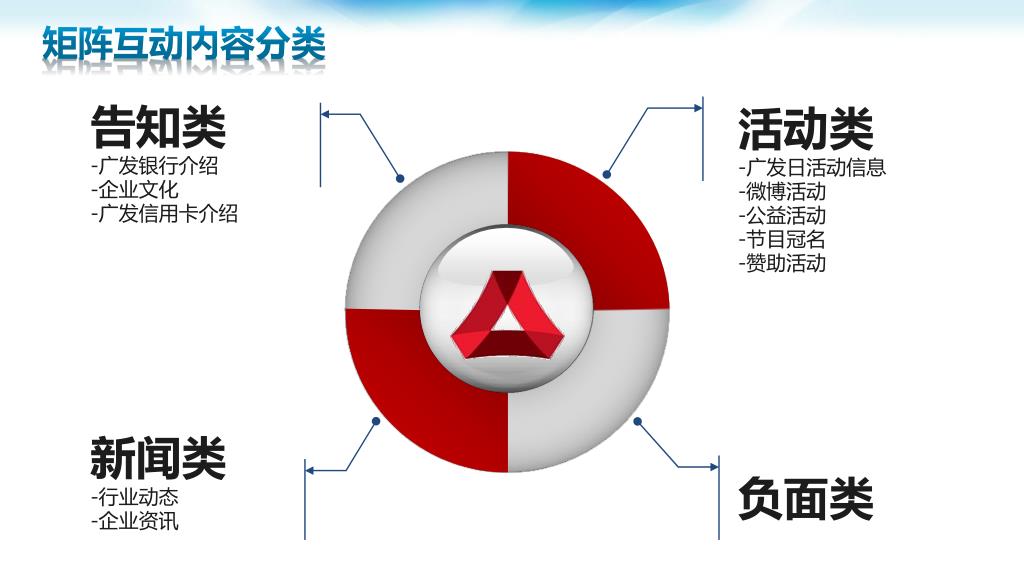 矩阵互动内容分类

告知类
-广发银行介绍
-企业文化
-广发信用卡介绍

活动类
-广发日活动信息
-微博活动
-公益活动
-节目冠名
-赞助活动

新闻类
-行业动态
-企业资讯

负面类